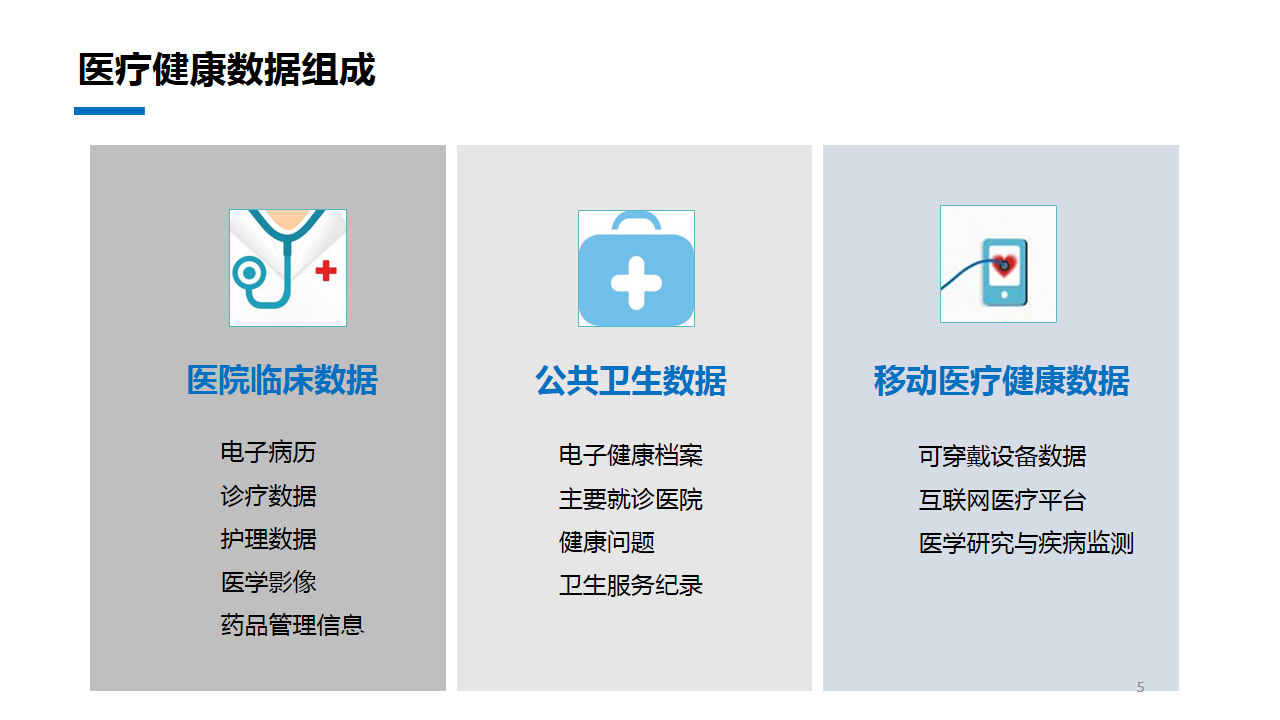 医疗健康数据组成

医院临床数据

电子病历
诊疗数据
护理数据
医学影像
药品管理信息

公共卫生数据

电子健康档案
主要就诊医院
健康问题
卫生服务纪录

移动医疗健康数据

可穿戴设备数据
互联网医疗平台
医学研究与疾病监测

5